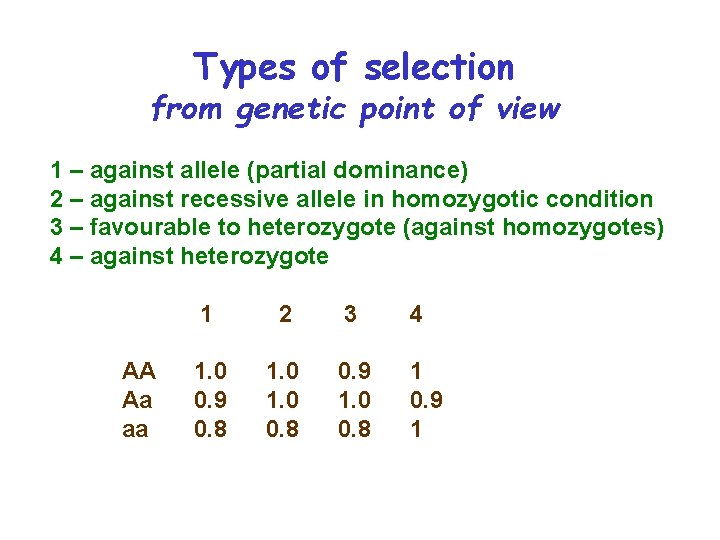 Types of selection
from genetic point of view

1 – against allele (partial dominance)
2 – against recessive allele in homozygotic condition
3 – favourable to heterozygote (against homozygotes)
4 – against heterozygote

| | 1 | 2 | 3 | 4 |
|---|---|---|---|---|
| AA | 1.0 | 1.0 | 0.9 | 1 |
| Aa | 0.9 | 1.0 | 1.0 | 0.9 |
| aa | 0.8 | 0.8 | 0.8 | 1 |